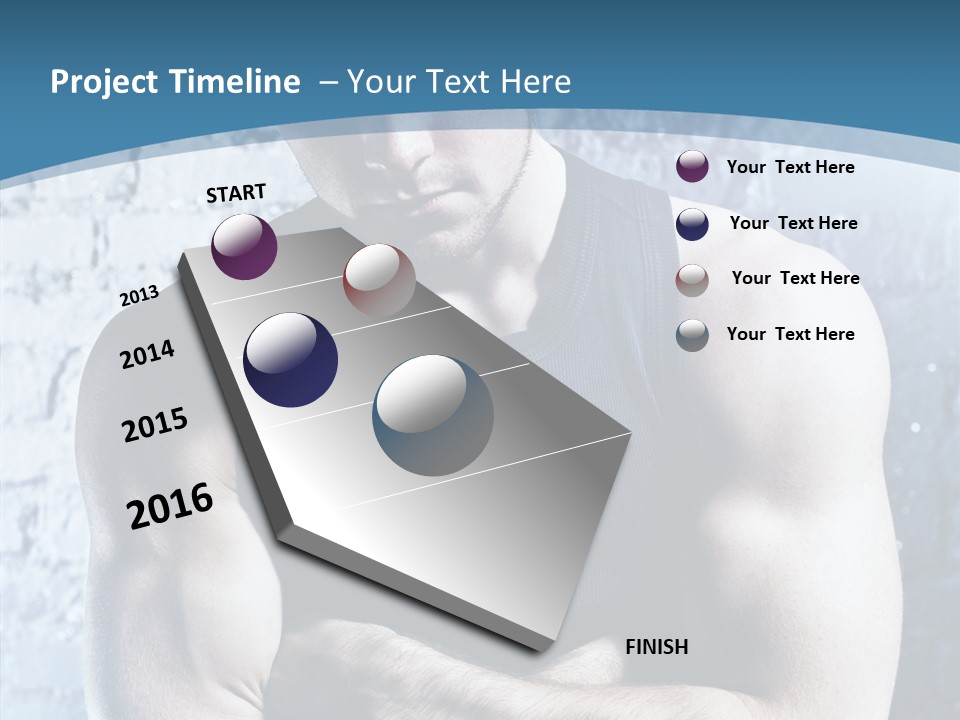 Project Timeline – Your Text Here

START

2013

2014

2015

2016

FINISH

Your Text Here

Your Text Here

Your Text Here

Your Text Here